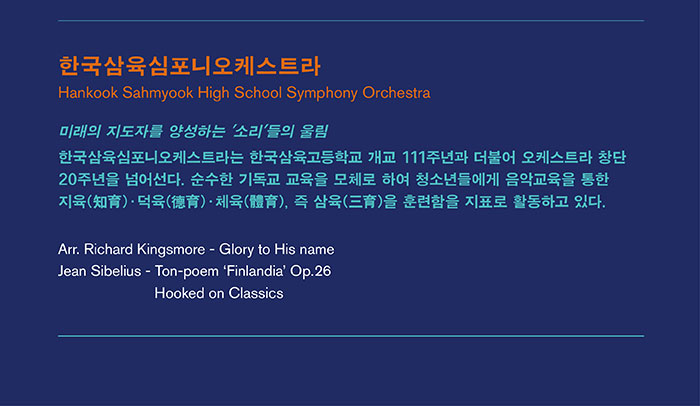 한국삼육심포니오케스트라
Hankook Sahmyook High School Symphony Orchestra

미래의 지도자를 양성하는 '소리'들의 울림
한국삼육심포니오케스트라는 한국삼육고등학교 개교 111주년과 더불어 오케스트라 창단 20주년을 넘어선다. 순수한 기독교 교육을 모체로 하여 청소년들에게 음악교육을 통한 지육(知育)·덕육(德育)·체육(體育), 즉 삼육(三育)을 훈련함을 지표로 활동하고 있다.

Arr. Richard Kingsmore - Glory to His name
Jean Sibelius - Ton-poem 'Finlandia' Op.26
Hooked on Classics